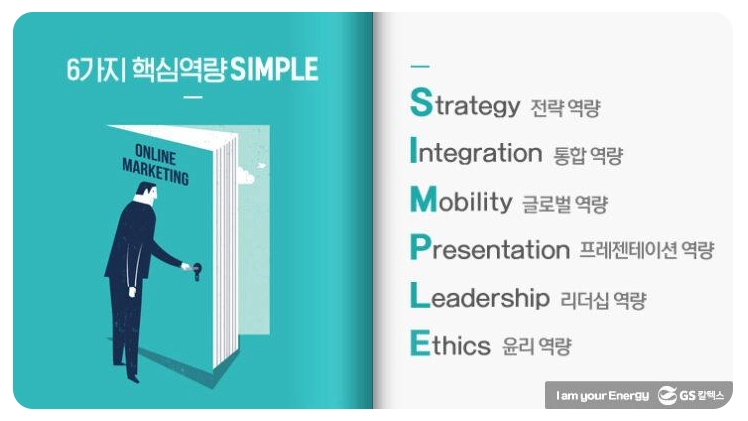 6가지 핵심역량 SIMPLE

ONLINE MARKETING

Strategy 전략 역량
Integration 통합 역량
Mobility 글로벌 역량
Presentation 프레젠테이션 역량
Leadership 리더십 역량
Ethics 윤리 역량

I am your Energy GS 칼텍스